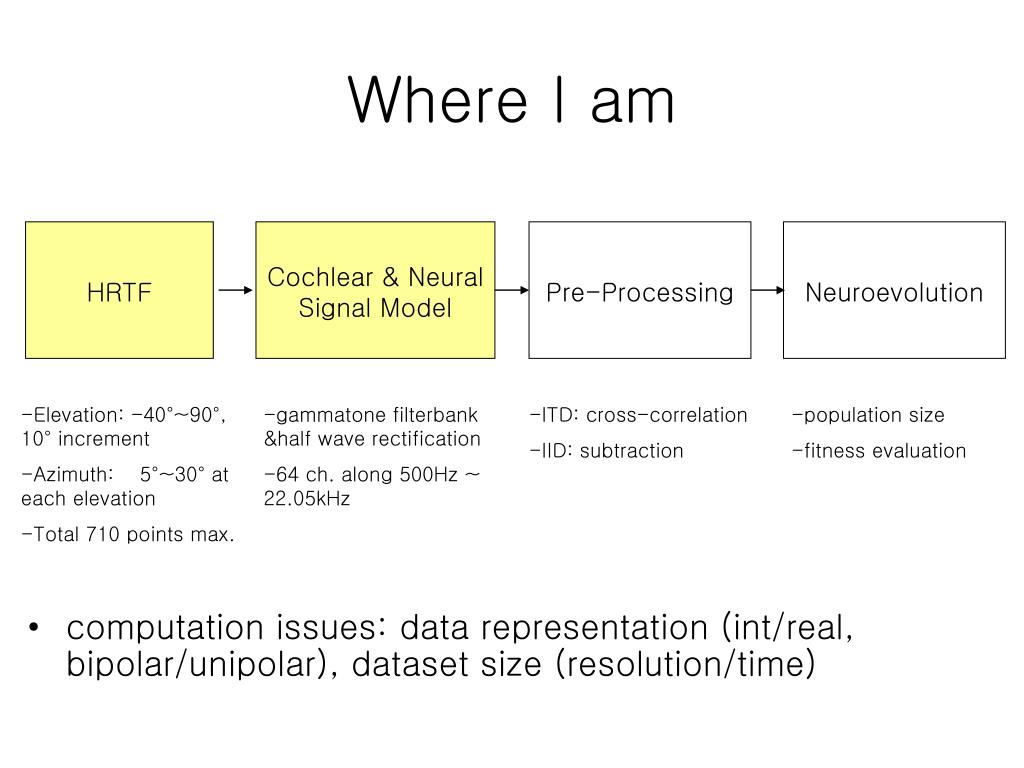 Where I am

HRTF

Cochlear & Neural Signal Model

Pre-Processing

Neuroevolution

-Elevation: -40°~90°, 10° increment

-Azimuth: 5°~30° at each elevation

-Total 710 points max.

-gammatone filterbank &half wave rectification

-64 ch. along 500Hz ~ 22.05kHz

-ITD: cross-correlation

-IID: subtraction

-population size

-fitness evaluation

• computation issues: data representation (int/real, bipolar/unipolar), dataset size (resolution/time)